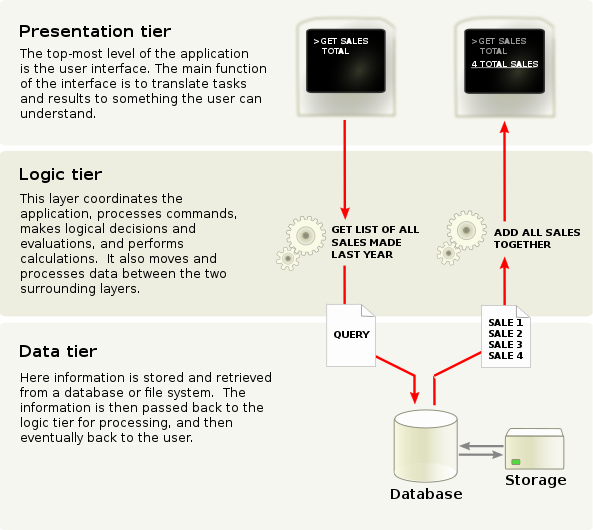 Presentation tier

The top-most level of the application is the user interface. The main function of the interface is to translate tasks and results to something the user can understand.

>GET SALES TOTAL

>GET SALES TOTAL
4 TOTAL SALES

Logic tier

This layer coordinates the application, processes commands, makes logical decisions and evaluations, and performs calculations. It also moves and processes data between the two surrounding layers.

GET LIST OF ALL SALES MADE LAST YEAR

ADD ALL SALES TOGETHER

QUERY

SALE 1
SALE 2
SALE 3
SALE 4

Data tier

Here information is stored and retrieved from a database or file system. The information is then passed back to the logic tier for processing, and then eventually back to the user.

Database

Storage